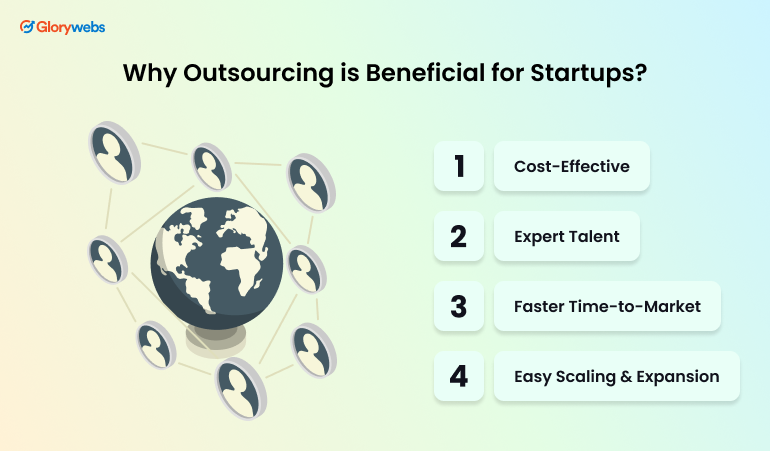 Glorywebs

Why Outsourcing is Beneficial for Startups?

1 Cost-Effective

2 Expert Talent

3 Faster Time-to-Market

4 Easy Scaling & Expansion